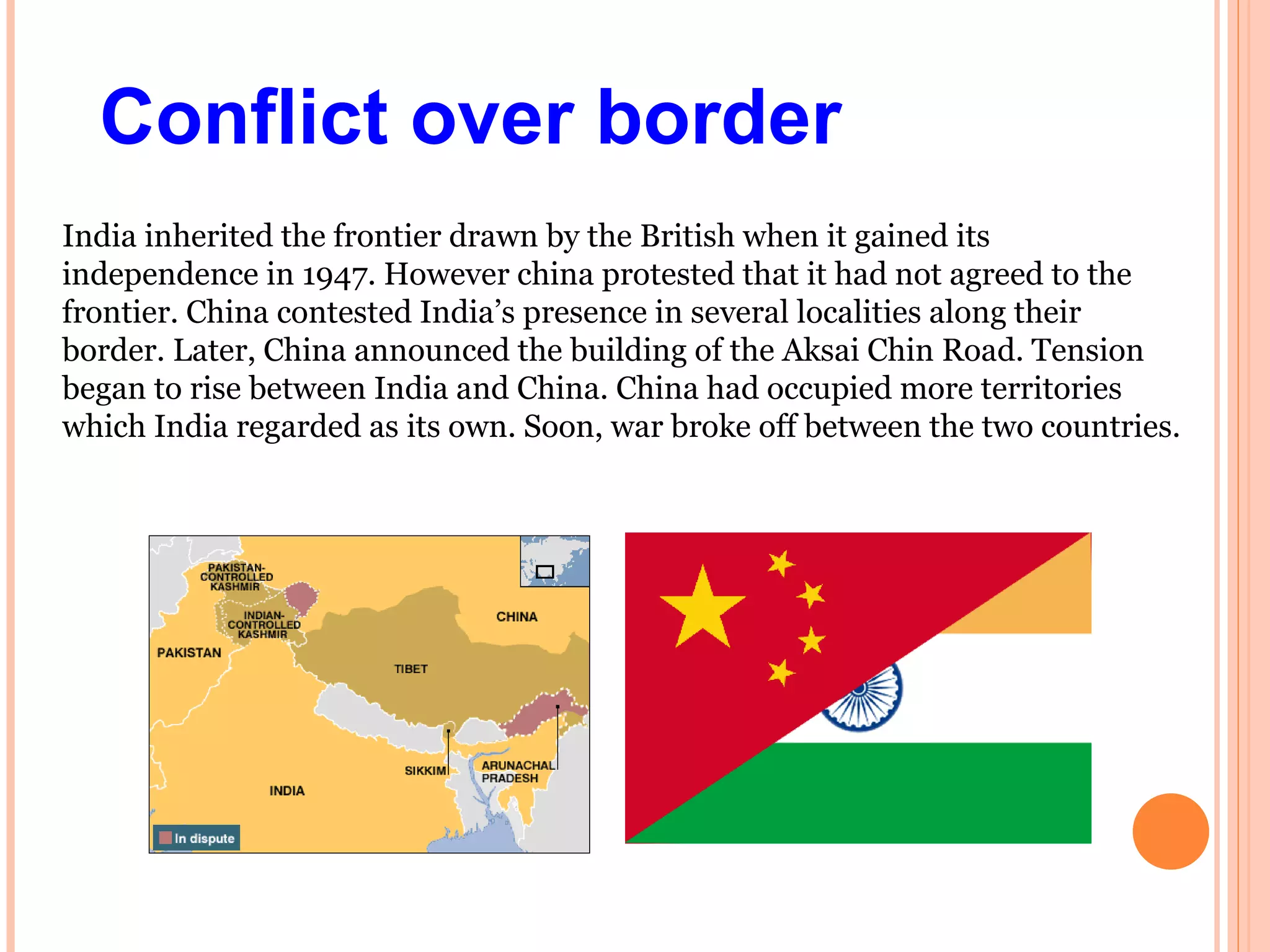 Conflict over border

India inherited the frontier drawn by the British when it gained its independence in 1947. However china protested that it had not agreed to the frontier. China contested India’s presence in several localities along their border. Later, China announced the building of the Aksai Chin Road. Tension began to rise between India and China. China had occupied more territories which India regarded as its own. Soon, war broke off between the two countries.

PAKISTAN-CONTROLLED KASHMIR
INDIAN-CONTROLLED KASHMIR
PAKISTAN
CHINA
TIBET
SIKKIM
ARUNACHAL PRADESH
INDIA
In dispute